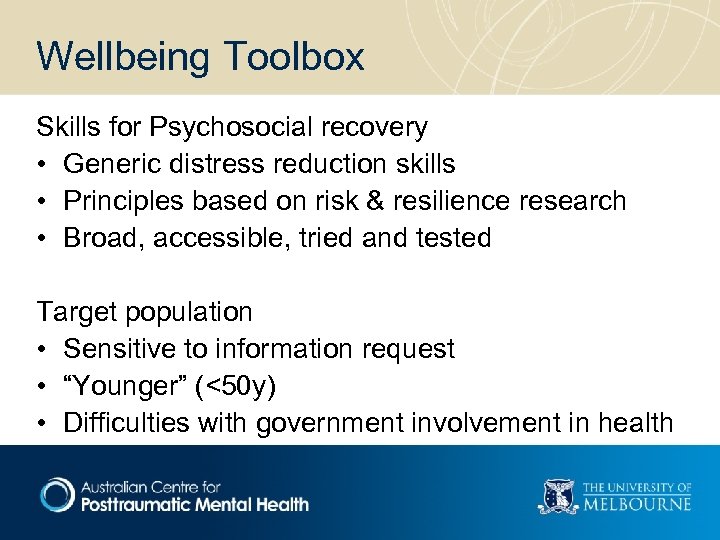 Wellbeing Toolbox

Skills for Psychosocial recovery
• Generic distress reduction skills
• Principles based on risk & resilience research
• Broad, accessible, tried and tested

Target population
• Sensitive to information request
• “Younger” (<50y)
• Difficulties with government involvement in health

Australian Centre for
Posttraumatic Mental Health

THE UNIVERSITY OF
MELBOURNE